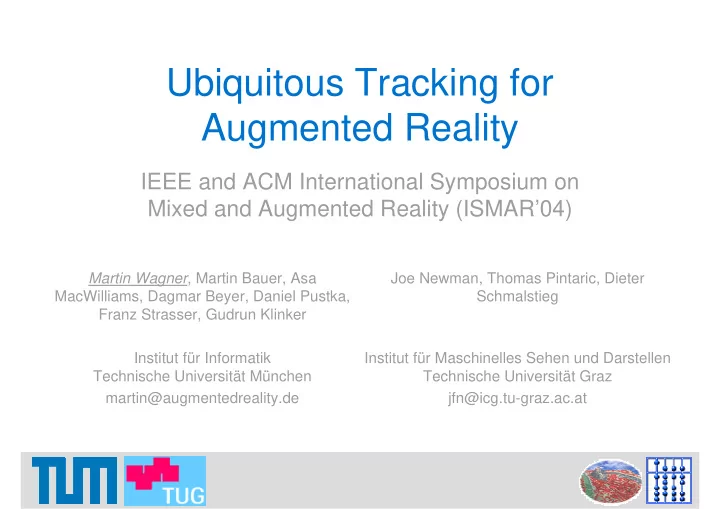 Ubiquitous Tracking for Augmented Reality

IEEE and ACM International Symposium on Mixed and Augmented Reality (ISMAR'04)

Martin Wagner, Martin Bauer, Asa MacWilliams, Dagmar Beyer, Daniel Pustka, Franz Strasser, Gudrun Klinker

Institut für Informatik
Technische Universität München
martin@augmentedreality.de

Joe Newman, Thomas Pintaric, Dieter Schmalstieg

Institut für Maschinelles Sehen und Darstellen
Technische Universität Graz
jfn@icg.tu-graz.ac.at

TUM

TUG